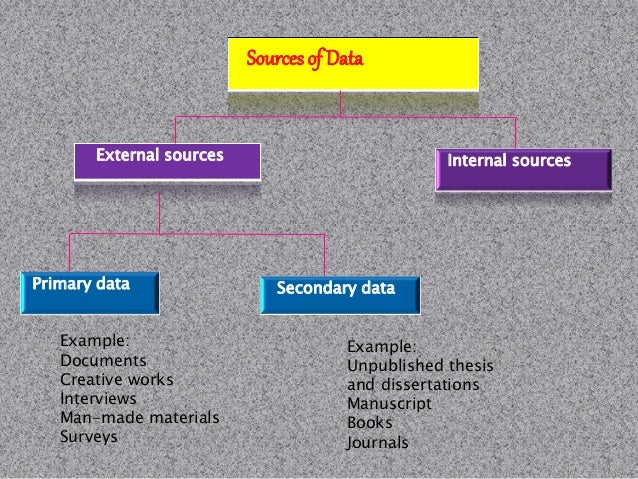 Sources of Data

External sources

Internal sources

Primary data

Secondary data

Example:
Documents
Creative works
Interviews
Man-made materials
Surveys

Example:
Unpublished thesis and dissertations
Manuscript
Books
Journals